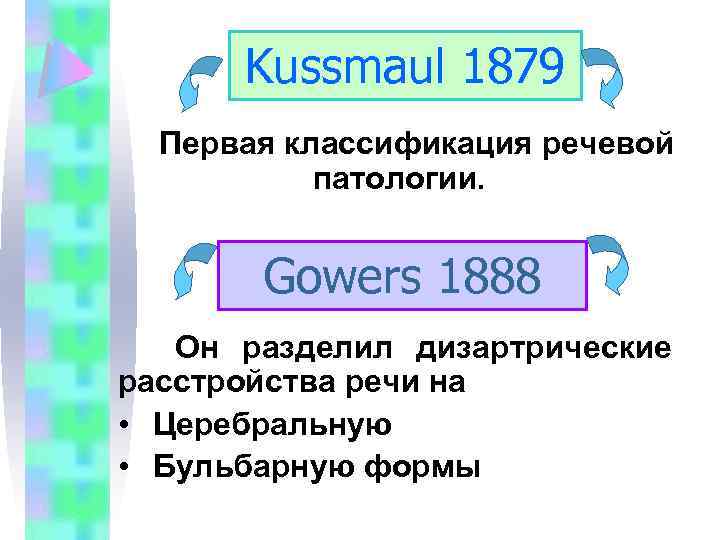 Kussmaul 1879

Первая классификация речевой патологии.

Gowers 1888

Он разделил дизартрические расстройства речи на

• Церебральную
• Бульбарную формы